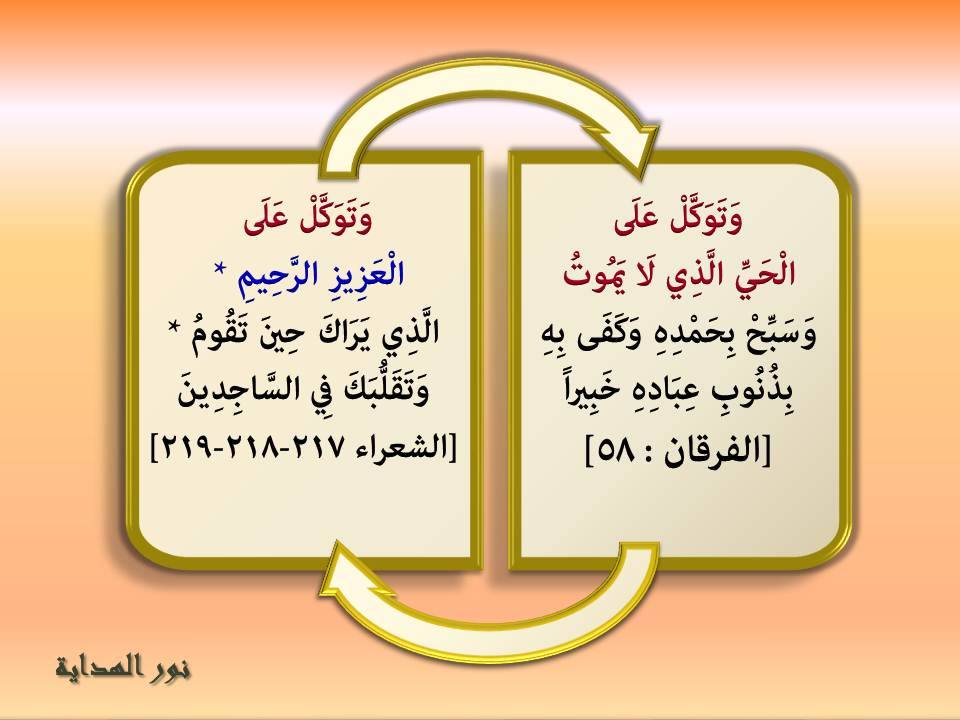 وَتَوَكَّلْ عَلَى
الْحَيِّ الَّذِي لَا يَمُوتُ
وَسَبِّحْ بِحَمْدِهِ وَكَفَى بِهِ
بِذُنُوبِ عِبَادِهِ خَبِيراً
[الفرقان : ٥٨]

وَتَوَكَّلْ عَلَى
الْعَزِيزِ الرَّحِيمِ *
الَّذِي يَرَاكَ حِينَ تَقُومُ *
وَتَقَلُّبَكَ فِي السَّاجِدِينَ
[الشعراء ٢١٧-٢١٨-٢١٩]

نور الهداية